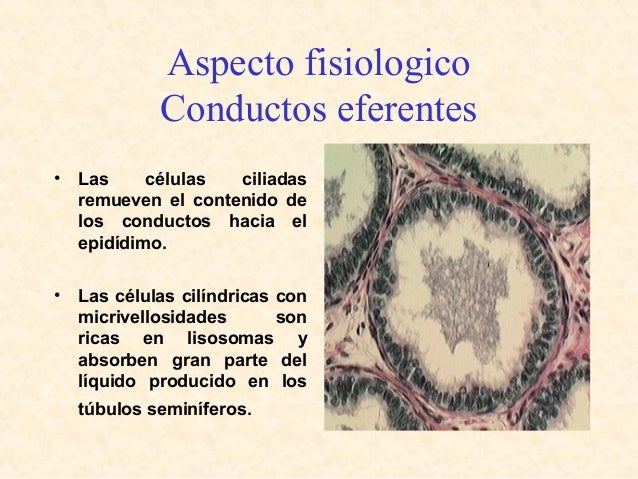 Aspecto fisiologico
Conductos eferentes

• Las células ciliadas remueven el contenido de los conductos hacia el epidídimo.

• Las células cilíndricas con micrivellosidades son ricas en lisosomas y absorben gran parte del líquido producido en los túbulos seminíferos.